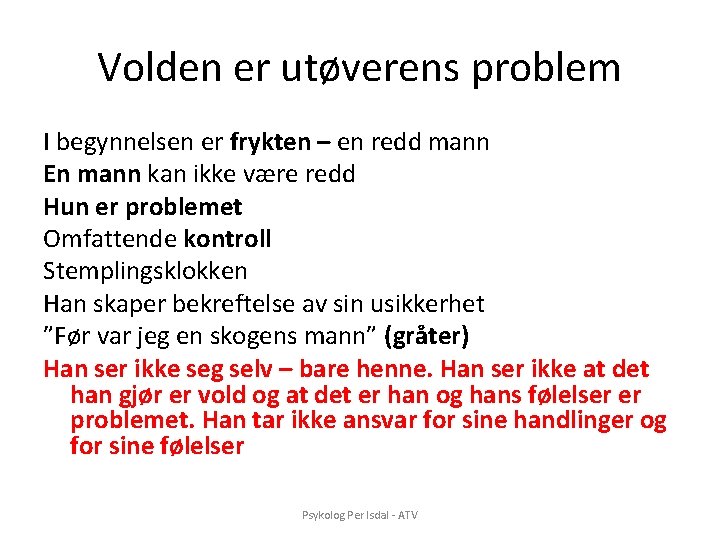 Volden er utøverens problem

I begynnelsen er frykten – en redd mann
En mann kan ikke være redd
Hun er problemet
Omfattende kontroll
Stemplingsklokken
Han skaper bekreftelse av sin usikkerhet
"Før var jeg en skogens mann" (gråter)
Han ser ikke seg selv – bare henne. Han ser ikke at det han gjør er vold og at det er han og hans følelser er problemet. Han tar ikke ansvar for sine handlinger og for sine følelser

Psykolog Per Isdal - ATV